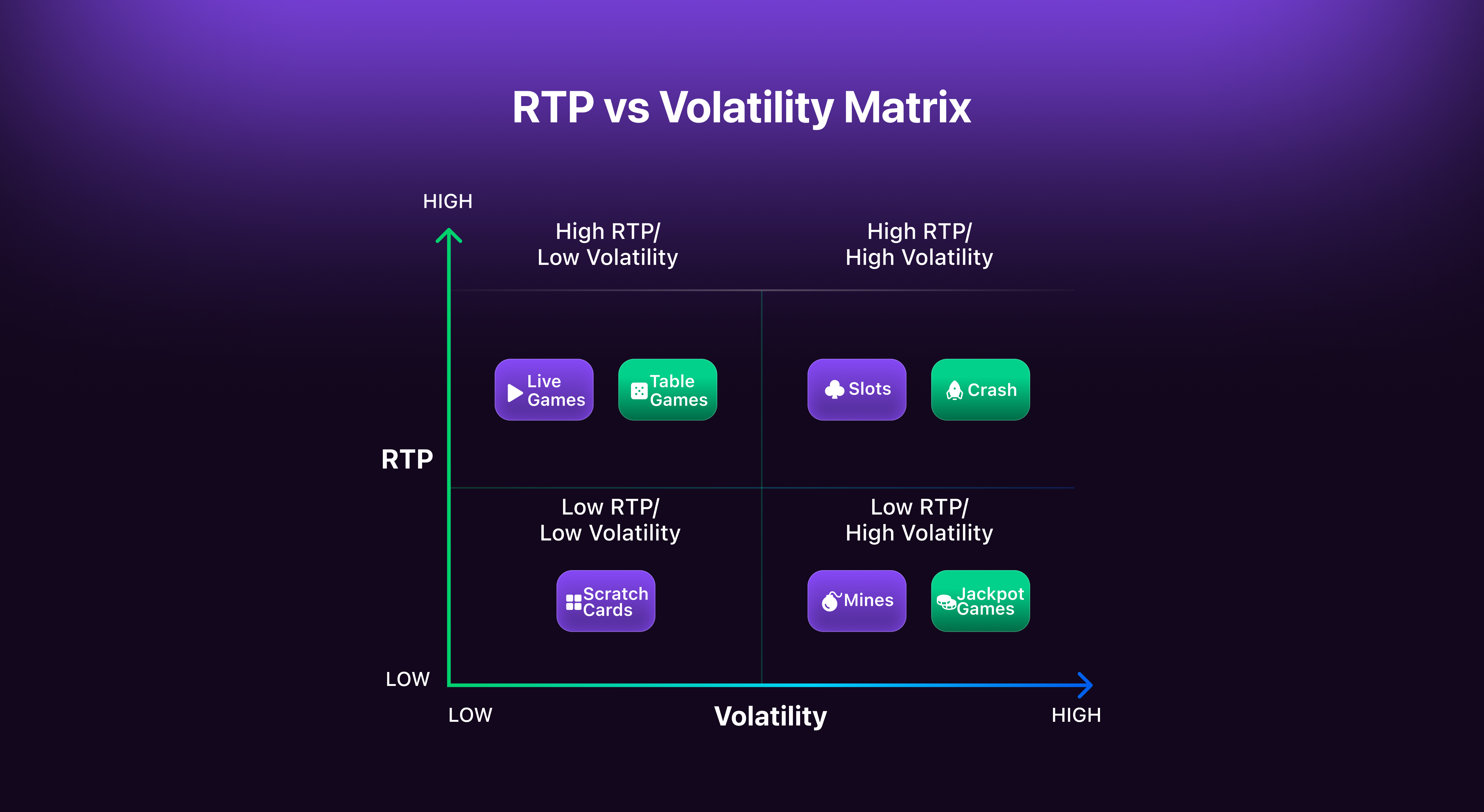 RTP vs Volatility Matrix

HIGH

High RTP/
Low Volatility

High RTP/
High Volatility

Live Games

Table Games

Slots

Crash

RTP

Low RTP/
Low Volatility

Low RTP/
High Volatility

Scratch Cards

Mines

Jackpot Games

LOW

LOW

Volatility

HIGH